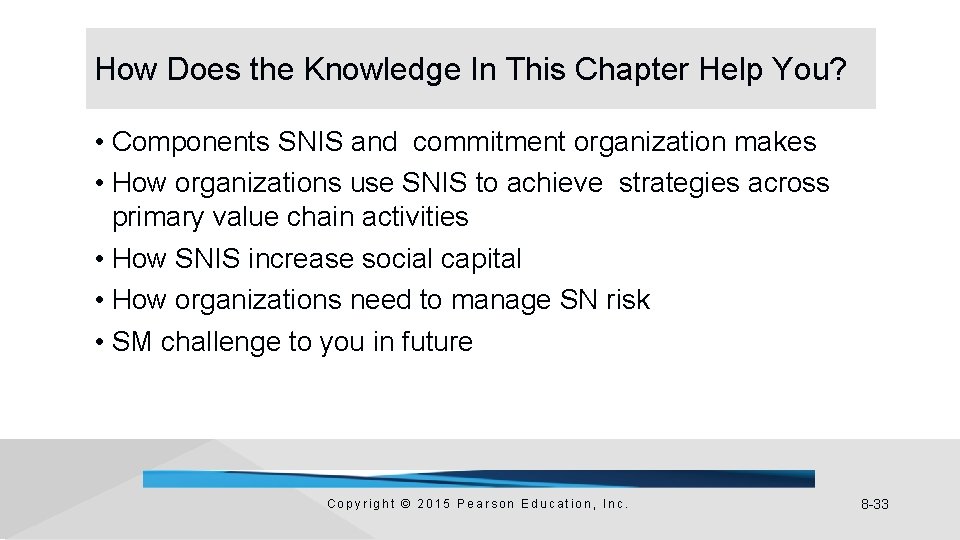 How Does the Knowledge In This Chapter Help You?

• Components SNIS and commitment organization makes
• How organizations use SNIS to achieve strategies across primary value chain activities
• How SNIS increase social capital
• How organizations need to manage SN risk
• SM challenge to you in future

Copyright © 2015 Pearson Education, Inc.

8-33